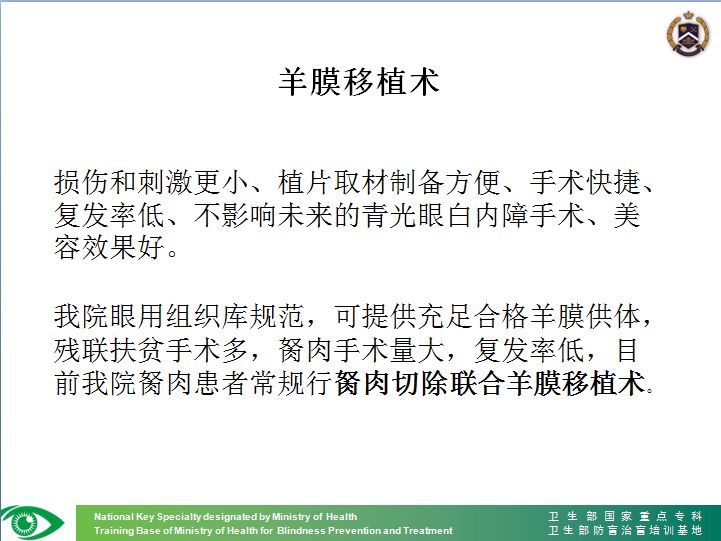 羊膜移植术

损伤和刺激更小、植片取材制备方便、手术快捷、复发率低、不影响未来的青光眼白内障手术、美容效果好。

我院眼用组织库规范，可提供充足合格羊膜供体，残联扶贫手术多，胬肉手术量大，复发率低，目前我院胬肉患者常规行胬肉切除联合羊膜移植术。

National Key Specialty designated by Ministry of Health
Training Base of Ministry of Health for Blindness Prevention and Treatment

卫生部国家重点专科
卫生部防盲治盲培训基地